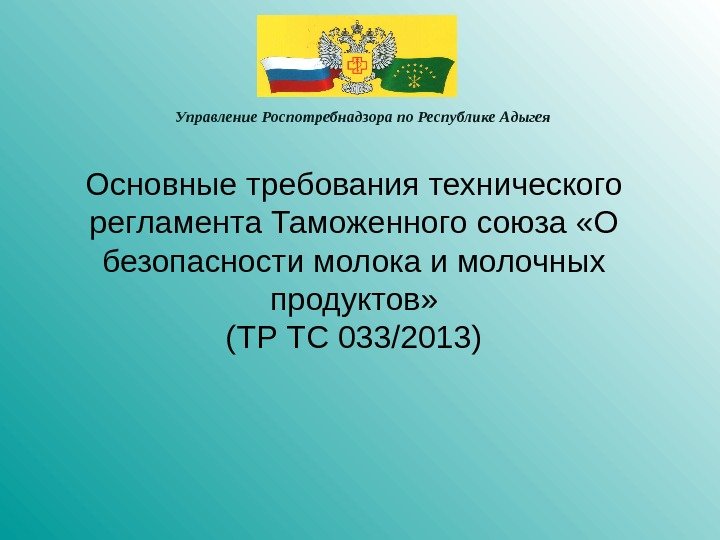 Управление Роспотребнадзора по Республике Адыгея

Основные требования технического регламента Таможенного союза «О безопасности молока и молочных продуктов»
(ТР ТС 033/2013)